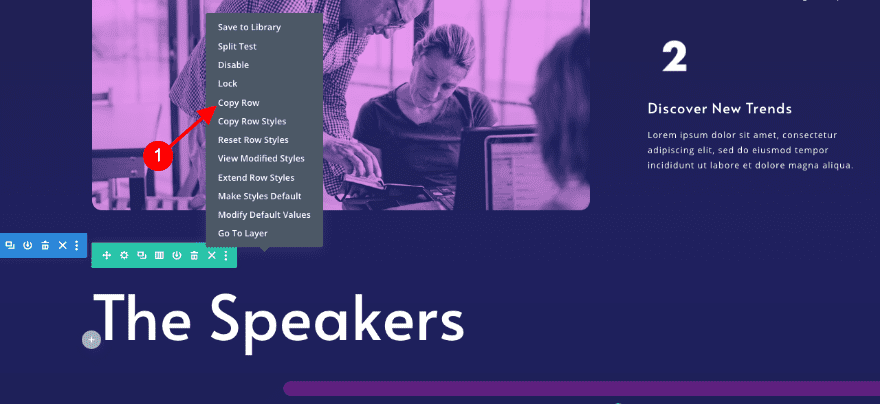 Save to Library
Split Test
Disable
Lock
Copy Row
Copy Row Styles
Reset Row Styles
View Modified Styles
Extend Row Styles
Make Styles Default
Modify Default Values
Go To Layer

1

2

Discover New Trends

Lorem ipsum dolor sit amet, consectetur adipiscing elit, sed do eiusmod tempor incididunt ut labore et dolore magna aliqua.

The Speakers